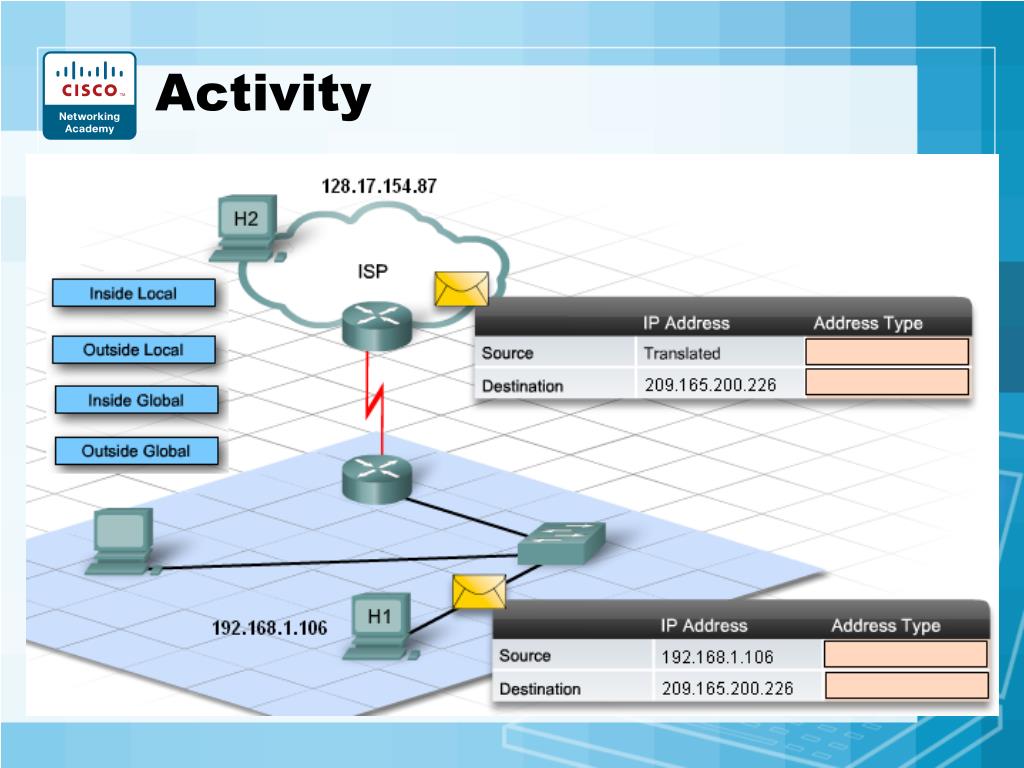 CISCO
Networking Academy

Activity

128.17.154.87

H2

ISP

Inside Local

Outside Local

Inside Global

Outside Global

| | IP Address | Address Type |
|---|---|---|
| Source | Translated | |
| Destination | 209.165.200.226 | |

192.168.1.106

H1

| | IP Address | Address Type |
|---|---|---|
| Source | 192.168.1.106 | |
| Destination | 209.165.200.226 | |